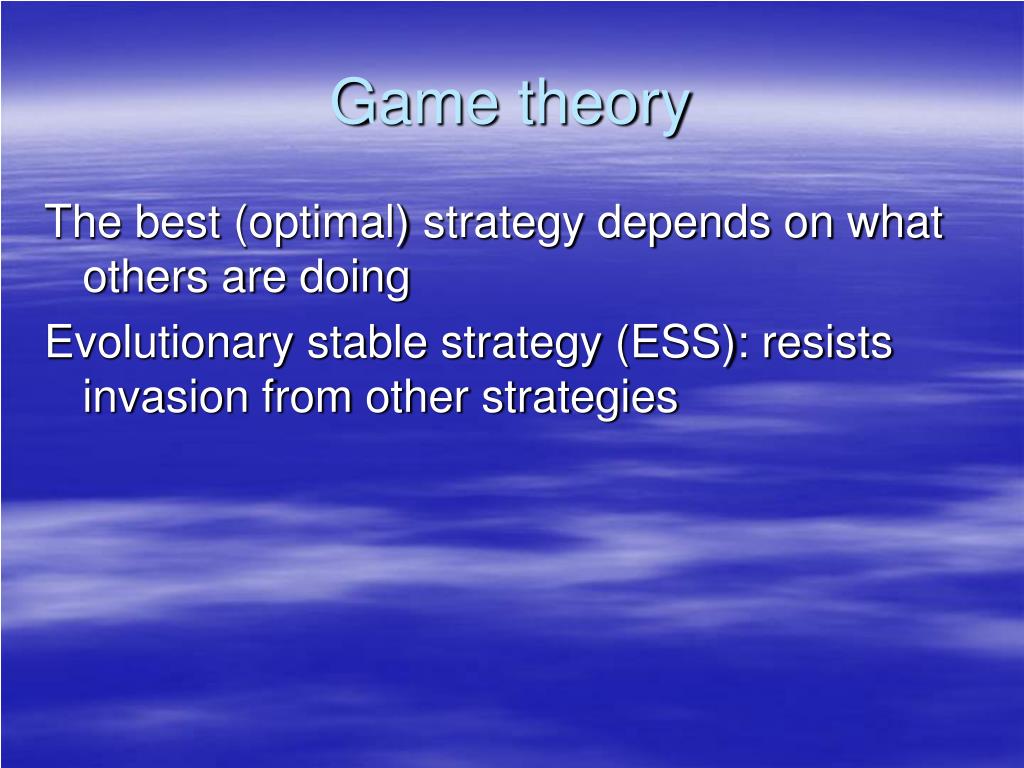 Game theory

The best (optimal) strategy depends on what others are doing

Evolutionary stable strategy (ESS): resists invasion from other strategies